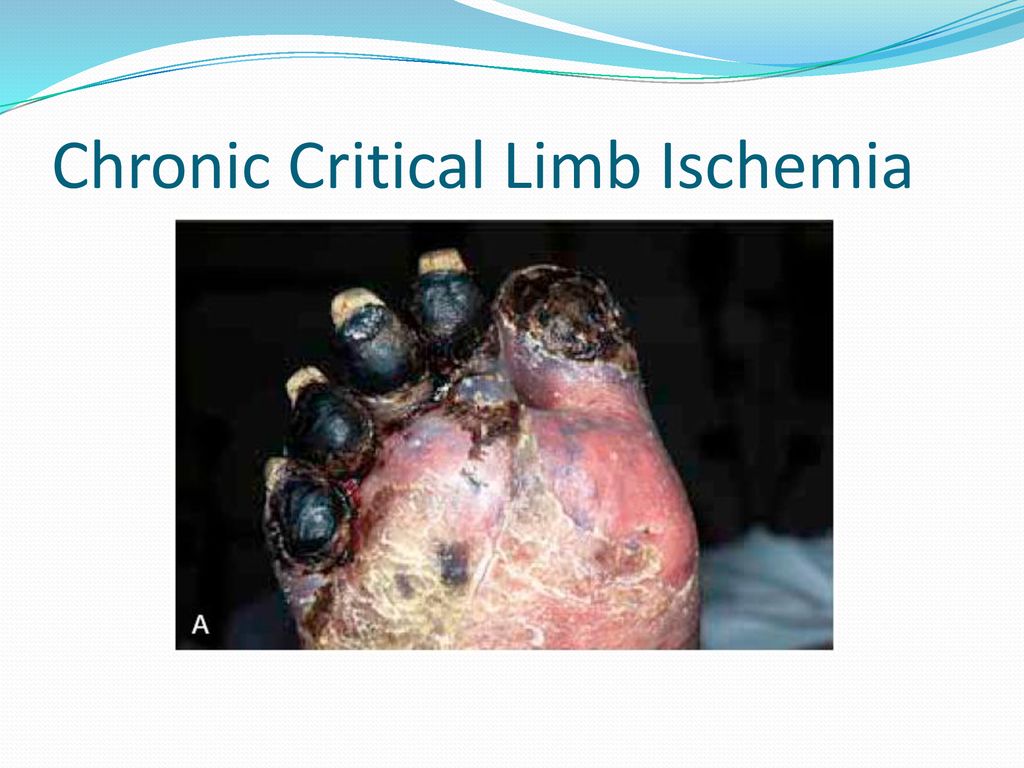 Chronic Critical Limb Ischemia

A